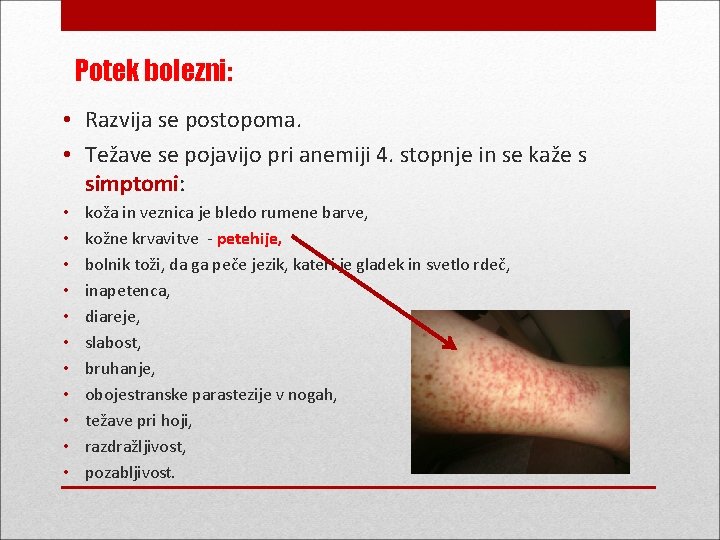 Potek bolezni:

• Razvija se postopoma.
• Težave se pojavijo pri anemiji 4. stopnje in se kaže s simptomi:
• koža in veznica je bledo rumene barve,
• kožne krvavitve - petehije,
• bolnik toži, da ga peče jezik, kateri je gladek in svetlo rdeč,
• inapetenca,
• diareje,
• slabost,
• bruhanje,
• obojestranske parastezije v nogah,
• težave pri hoji,
• razdražljivost,
• pozabljivost.